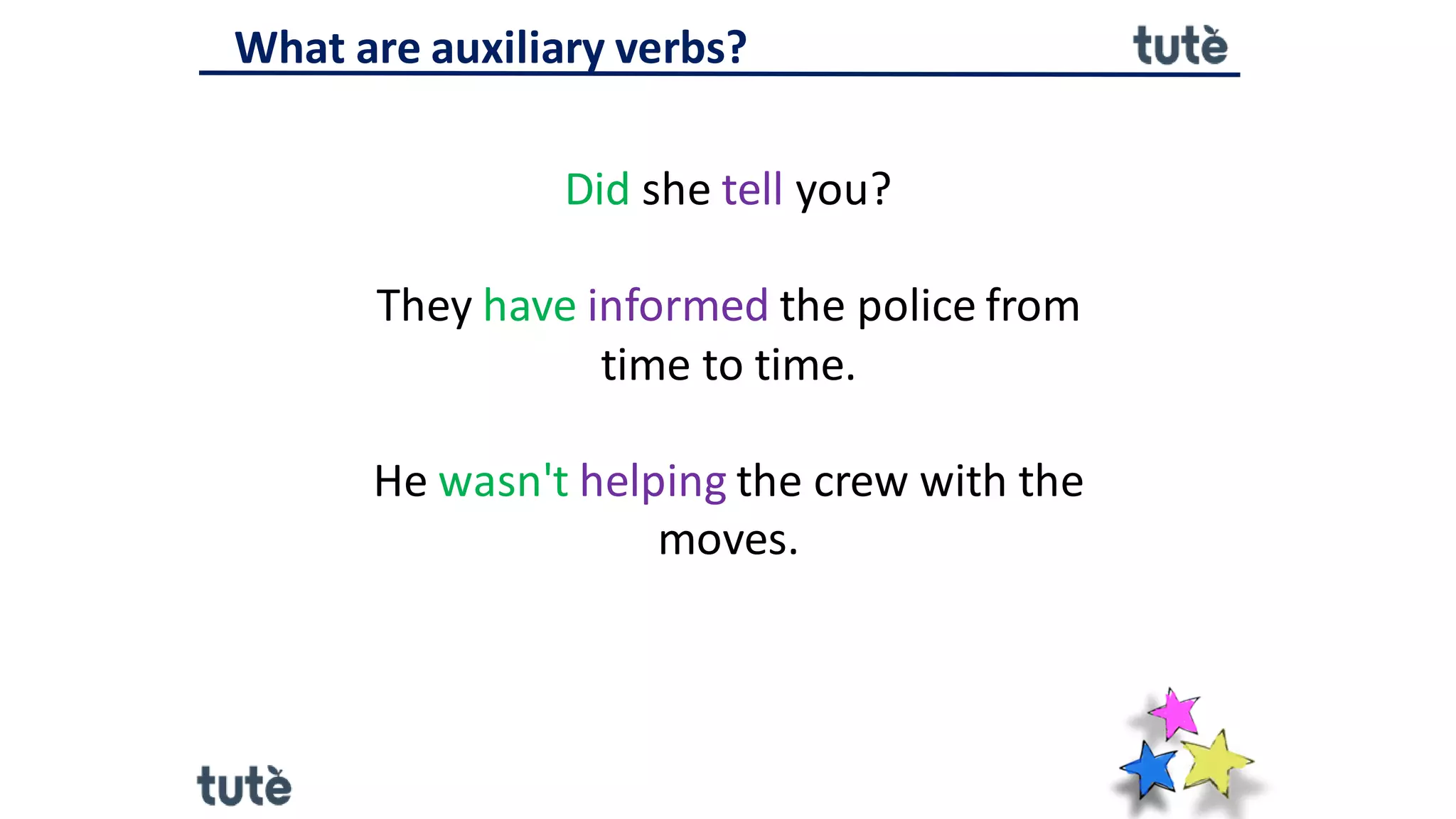 What are auxiliary verbs?

tutè

Did she tell you?

They have informed the police from time to time.

He wasn't helping the crew with the moves.

tutè